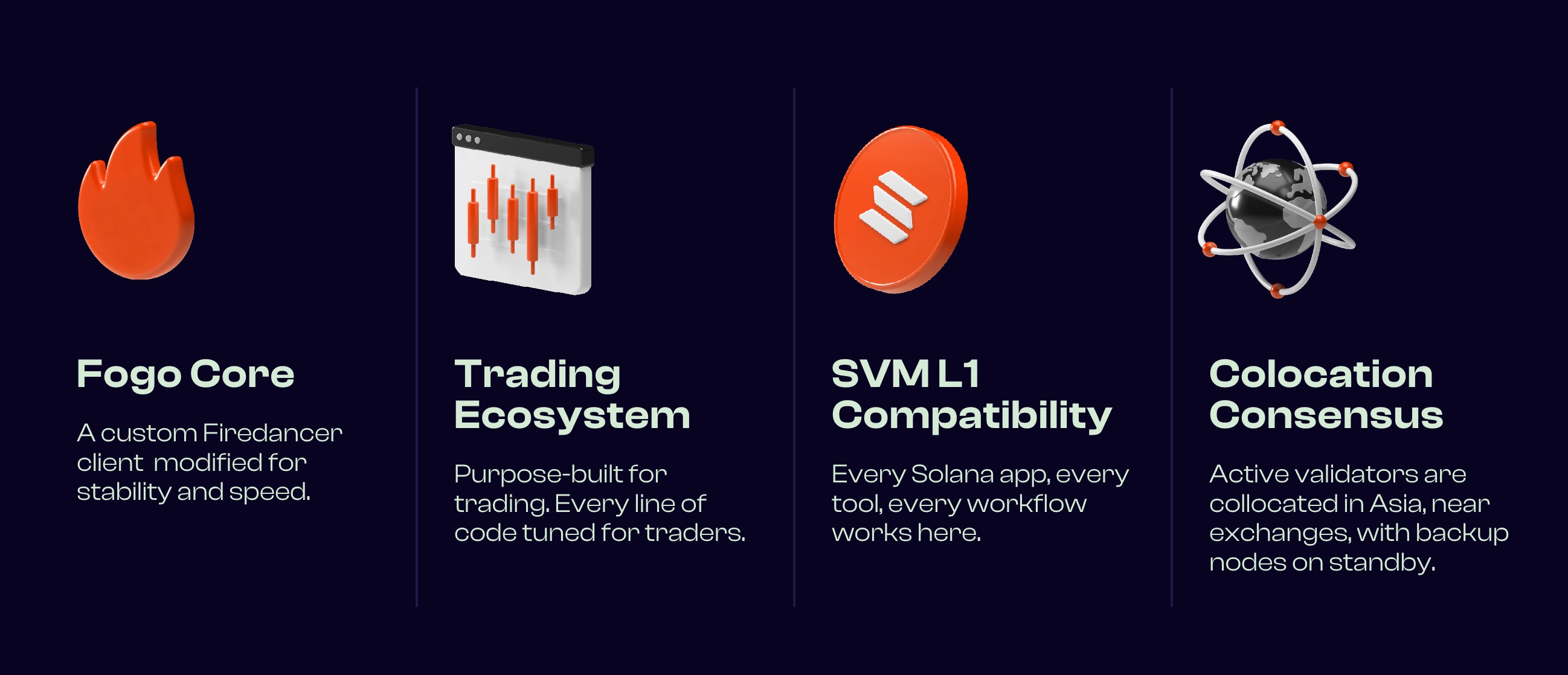 Fogo Core

A custom Firedancer client modified for stability and speed.

Trading Ecosystem

Purpose-built for trading. Every line of code tuned for traders.

SVM L1 Compatibility

Every Solana app, every tool, every workflow works here.

Colocation Consensus

Active validators are collocated in Asia, near exchanges, with backup nodes on standby.